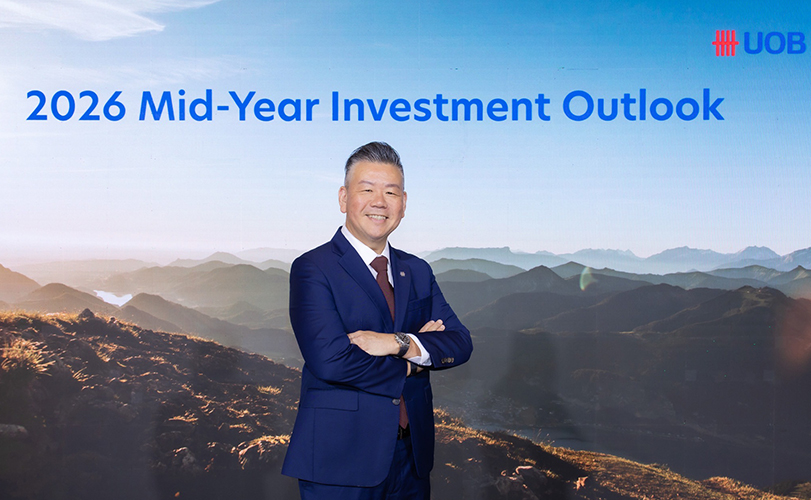 UOB

2026 Mid-Year Investment Outlook